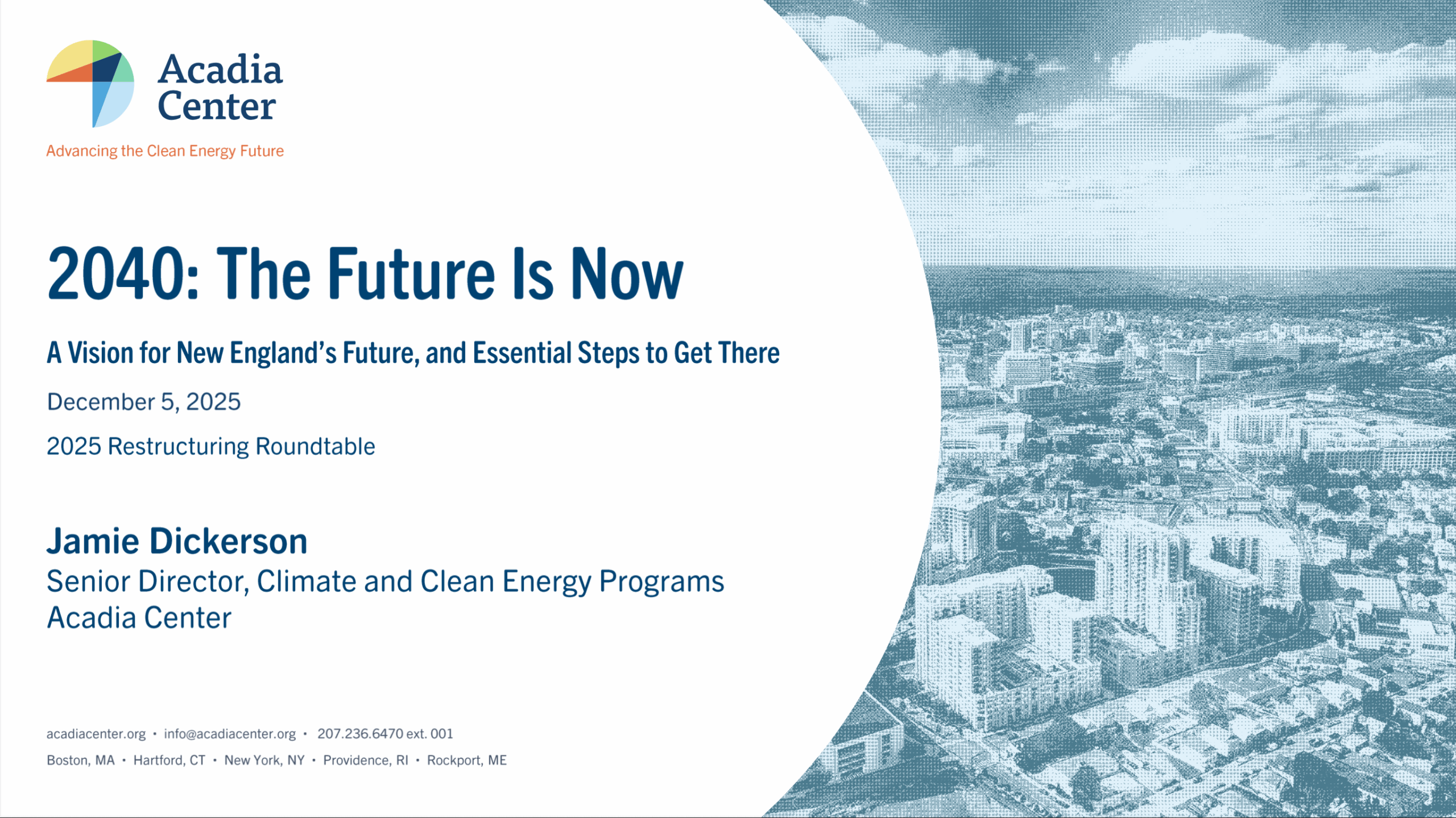 Acadia Center

Advancing the Clean Energy Future

2040: The Future Is Now

A Vision for New England's Future, and Essential Steps to Get There

December 5, 2025

2025 Restructuring Roundtable

Jamie Dickerson
Senior Director, Climate and Clean Energy Programs
Acadia Center

acadiacenter.org • info@acadiacenter.org • 207.236.6470 ext. 001
Boston, MA • Hartford, CT • New York, NY • Providence, RI • Rockport, ME